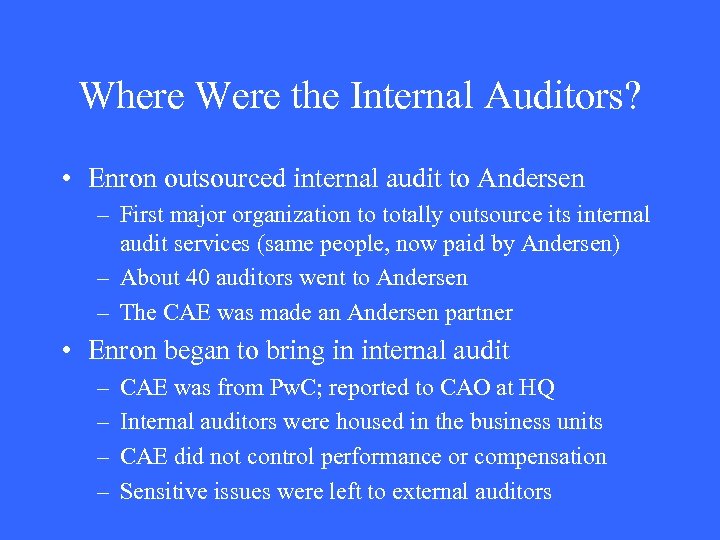 Where Were the Internal Auditors?

• Enron outsourced internal audit to Andersen
– First major organization to totally outsource its internal audit services (same people, now paid by Andersen)
– About 40 auditors went to Andersen
– The CAE was made an Andersen partner

• Enron began to bring in internal audit
– CAE was from PwC; reported to CAO at HQ
– Internal auditors were housed in the business units
– CAE did not control performance or compensation
– Sensitive issues were left to external auditors